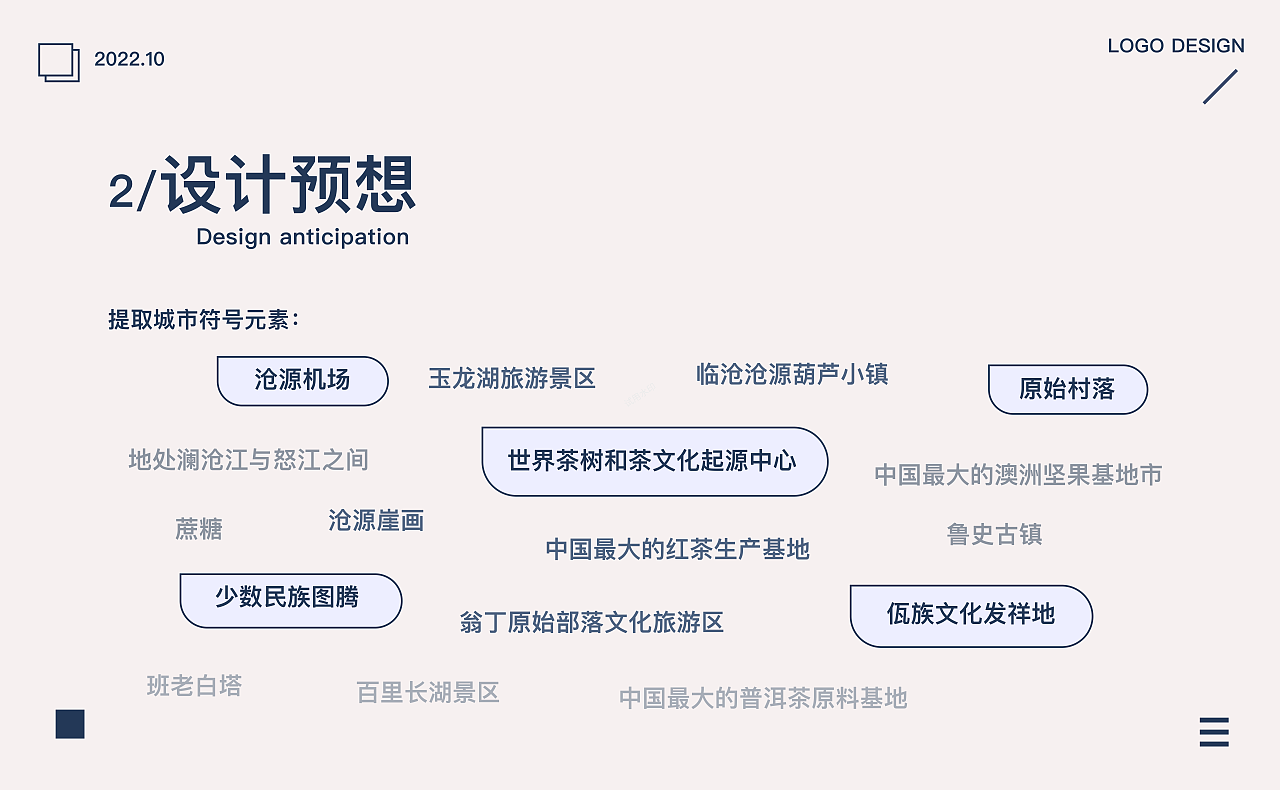 2022.10

LOGO DESIGN

2/设计预想
Design anticipation

提取城市符号元素：

沧源机场
玉龙湖旅游景区
临沧沧源葫芦小镇
原始村落
地处澜沧江与怒江之间
世界茶树和茶文化起源中心
中国最大的澳洲坚果基地市
蔗糖
沧源崖画
中国最大的红茶生产基地
鲁史古镇
少数民族图腾
翁丁原始部落文化旅游区
佤族文化发祥地
班老白塔
百里长湖景区
中国最大的普洱茶原料基地